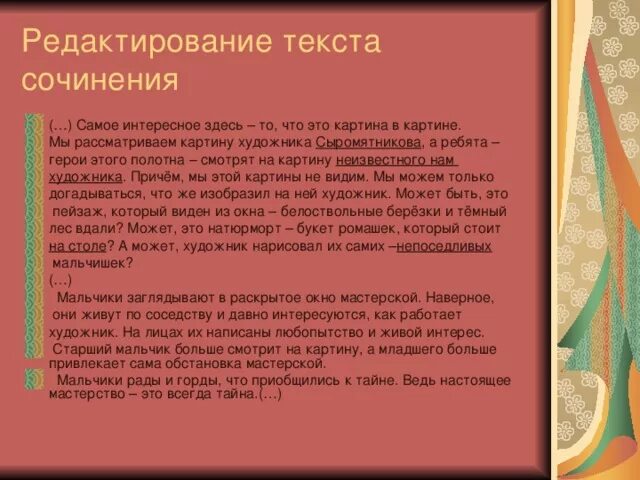 Редактирование текста сочинения

(…) Самое интересное здесь – то, что это картина в картине. Мы рассматриваем картину художника Сыромятникова, а ребята – герои этого полотна – смотрят на картину неизвестного нам художника. Причём, мы этой картины не видим. Мы можем только догадываться, что же изобразил на ней художник. Может быть, это пейзаж, который виден из окна – белоствольные берёзки и тёмный лес вдали? Может, это натюрморт – букет ромашек, который стоит на столе? А может, художник нарисовал их самих –непоседливых мальчишек?
(…)
Мальчики заглядывают в раскрытое окно мастерской. Наверное, они живут по соседству и давно интересуются, как работает художник. На лицах их написаны любопытство и живой интерес. Старший мальчик больше смотрит на картину, а младшего больше привлекает сама обстановка мастерской.

Мальчики рады и горды, что приобщились к тайне. Ведь настоящее мастерство – это всегда тайна.(…)